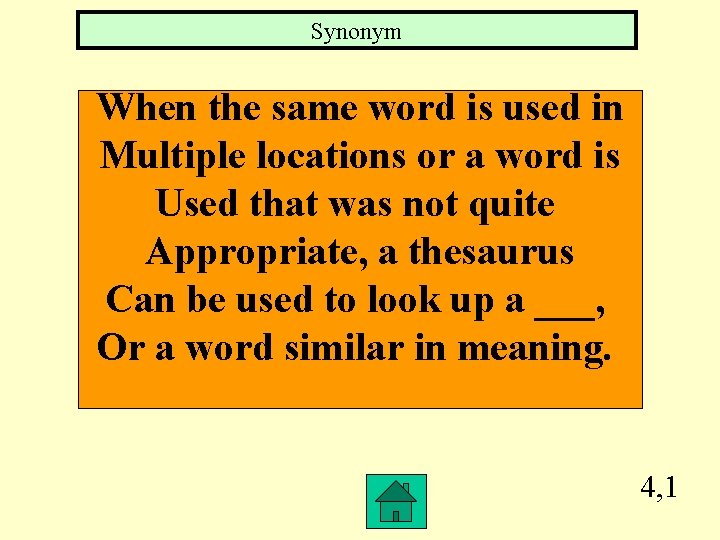 Synonym

When the same word is used in Multiple locations or a word is Used that was not quite Appropriate, a thesaurus Can be used to look up a ___, Or a word similar in meaning.

4,1